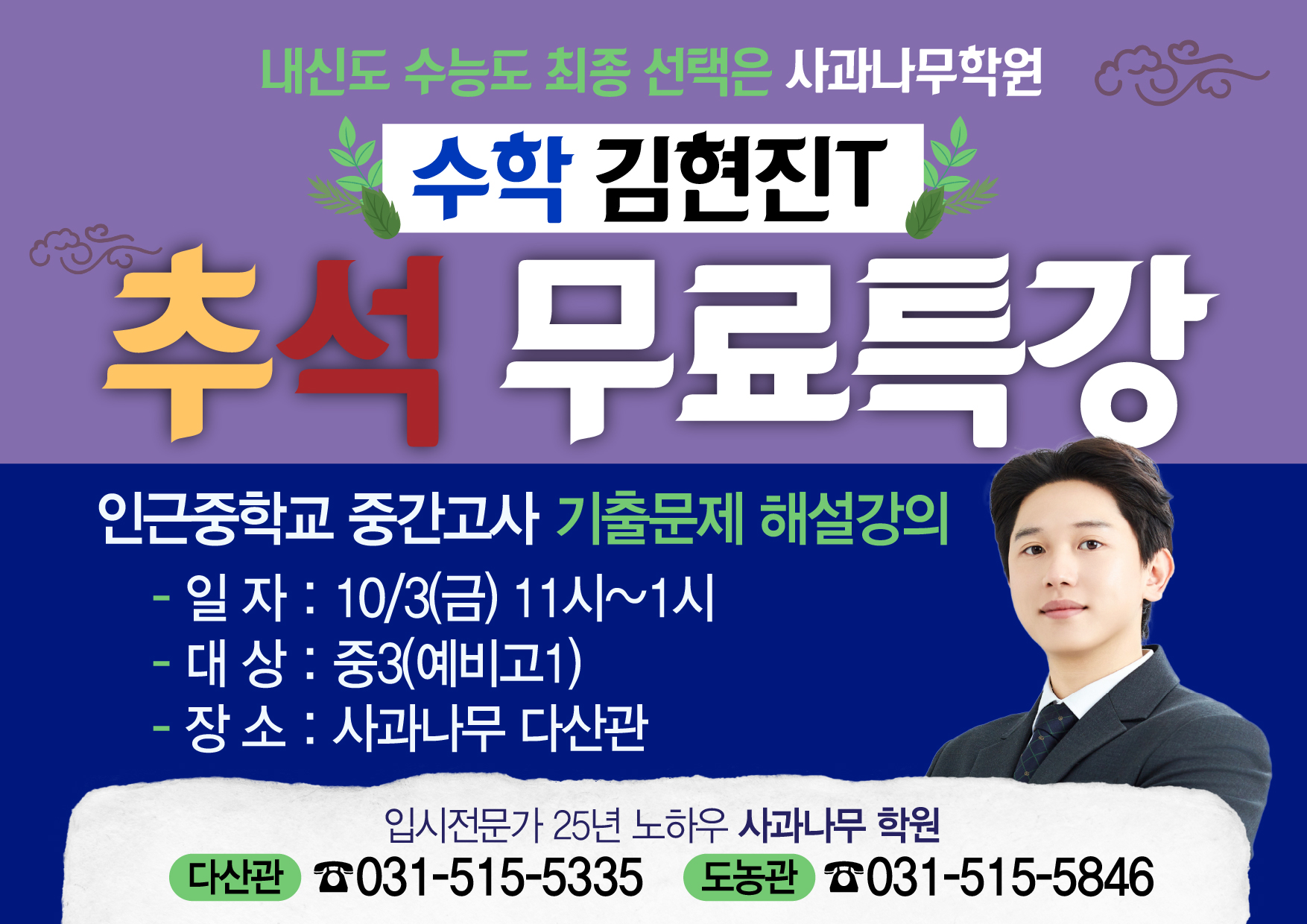 내신도 수능도 최종 선택은 사과나무학원

수학 김현진T

추석 무료특강

인근중학교 중간고사 기출문제 해설강의

- 일 자 : 10/3(금) 11시~1시
- 대 상 : 중3(예비고1)
- 장 소 : 사과나무 다산관

입시전문가 25년 노하우 사과나무 학원

다산관 ☎031-515-5335 도농관 ☎031-515-5846